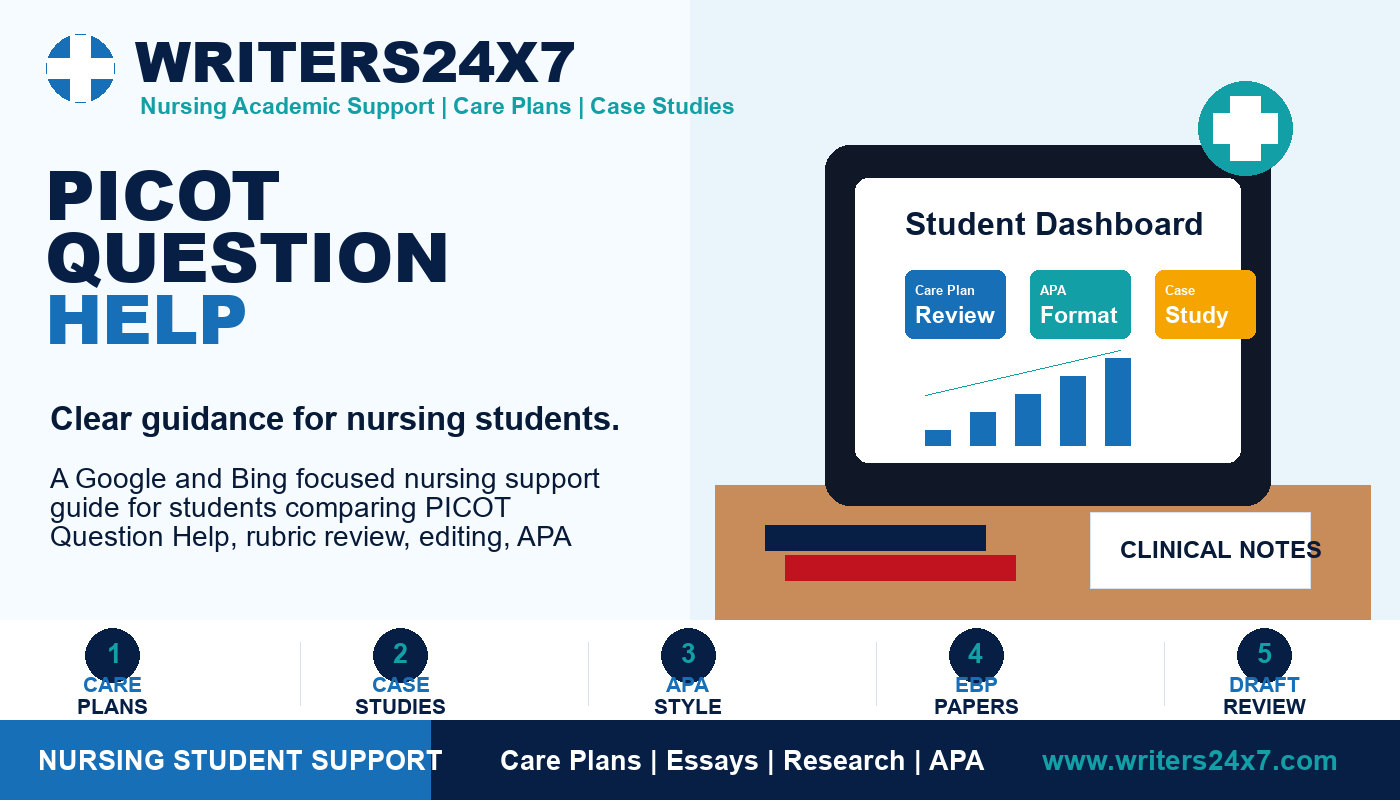 WRITERS24X7
Nursing Academic Support | Care Plans | Case Studies

PICOT QUESTION HELP

Clear guidance for nursing students.

A Google and Bing focused nursing support guide for students comparing PICOT Question Help, rubric review, editing, APA

Student Dashboard

Care Plan
Review

APA
Format

Case
Study

CLINICAL NOTES

1
CARE
PLANS

2
CASE
STUDIES

3
APA
STYLE

4
EBP
PAPERS

5
DRAFT
REVIEW

NURSING STUDENT SUPPORT

Care Plans | Essays | Research | APA

www.writers24x7.com